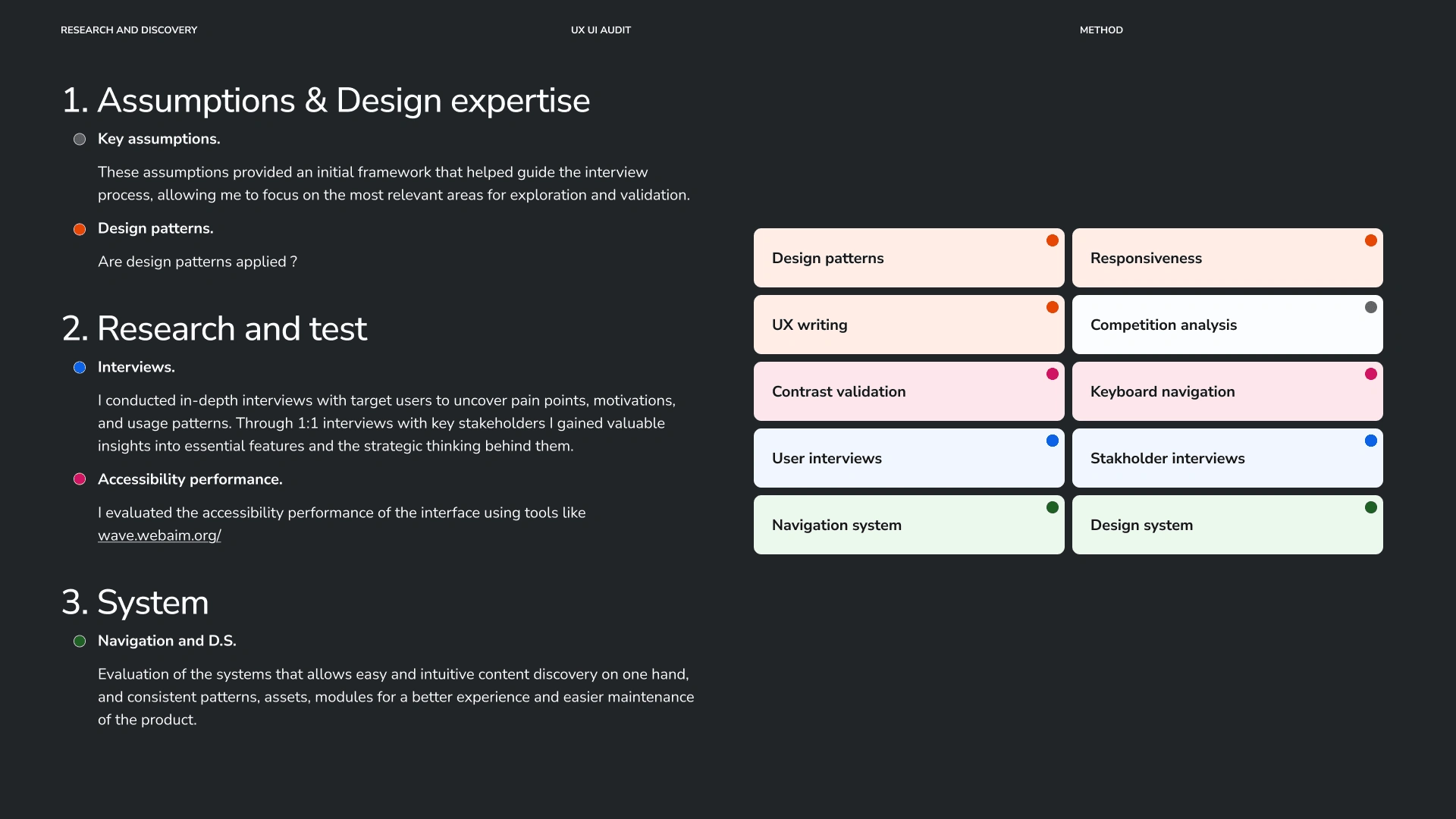 RESEARCH AND DISCOVERY

UX UI AUDIT

METHOD

1. Assumptions & Design expertise

Key assumptions.

These assumptions provided an initial framework that helped guide the interview process, allowing me to focus on the most relevant areas for exploration and validation.

Design patterns.

Are design patterns applied ?

2. Research and test

Interviews.

I conducted in-depth interviews with target users to uncover pain points, motivations, and usage patterns. Through 1:1 interviews with key stakeholders I gained valuable insights into essential features and the strategic thinking behind them.

Accessibility performance.

I evaluated the accessibility performance of the interface using tools like wave.webaim.org/

3. System

Navigation and D.S.

Evaluation of the systems that allows easy and intuitive content discovery on one hand, and consistent patterns, assets, modules for a better experience and easier maintenance of the product.

Design patterns

Responsiveness

UX writing

Competition analysis

Contrast validation

Keyboard navigation

User interviews

Stakholder interviews

Navigation system

Design system